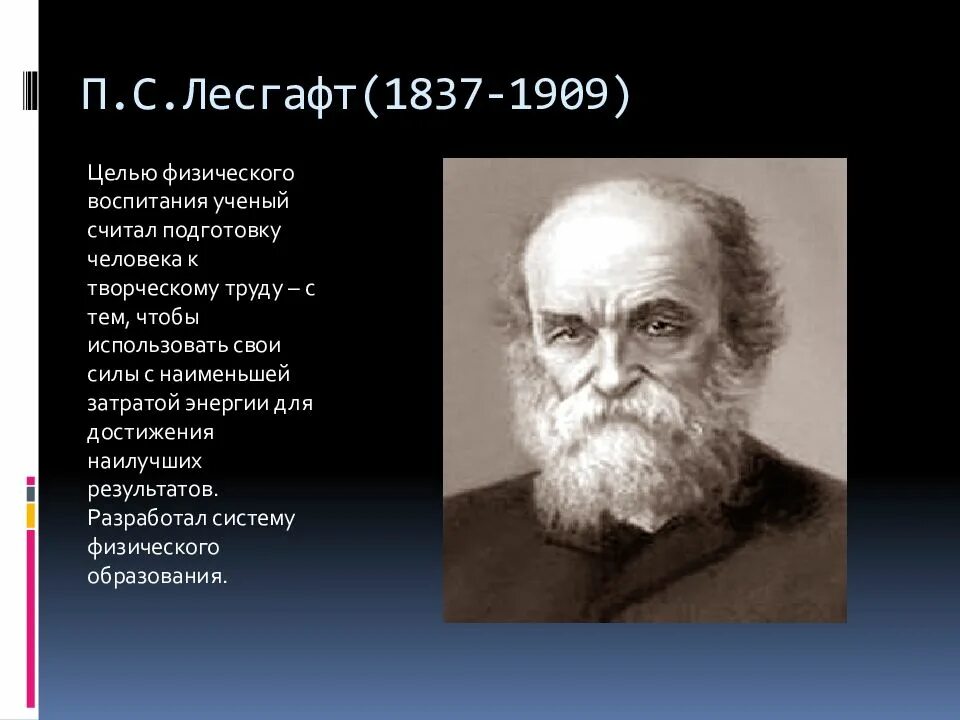 П.С.Лесгафт(1837-1909)

Целью физического воспитания ученый считал подготовку человека к творческому труду – с тем, чтобы использовать свои силы с наименьшей затратой энергии для достижения наилучших результатов. Разработал систему физического образования.